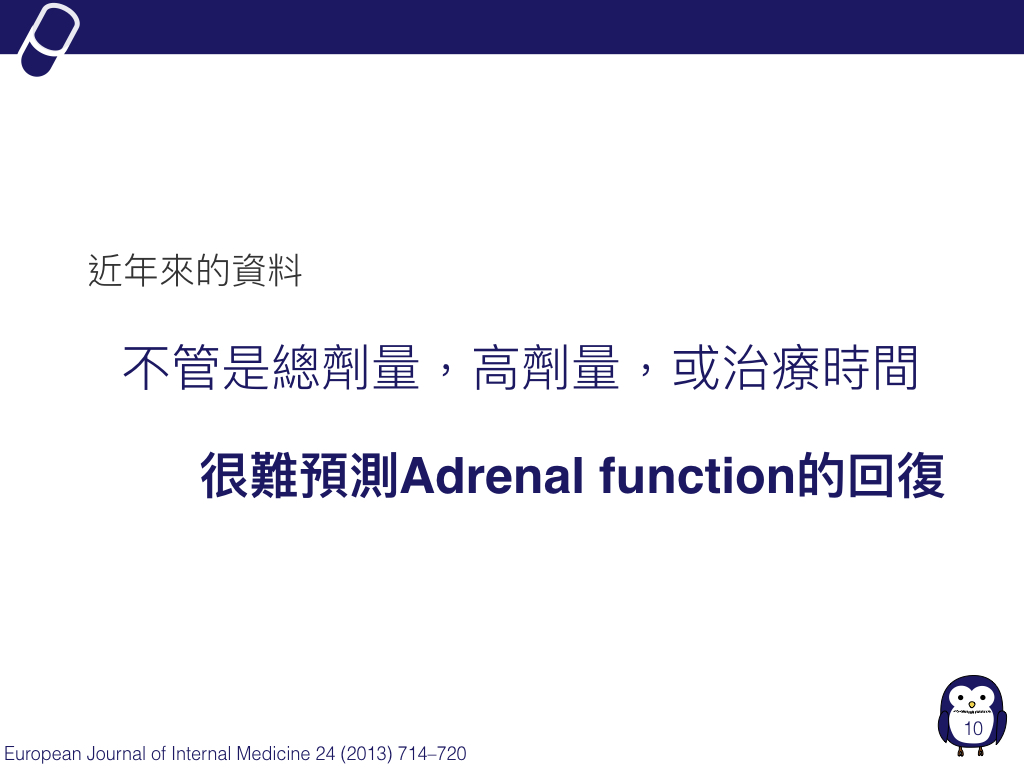 近年來的資料

不管是總劑量，高劑量，或治療時間

很難預測Adrenal function的回復

European Journal of Internal Medicine 24 (2013) 714–720

10